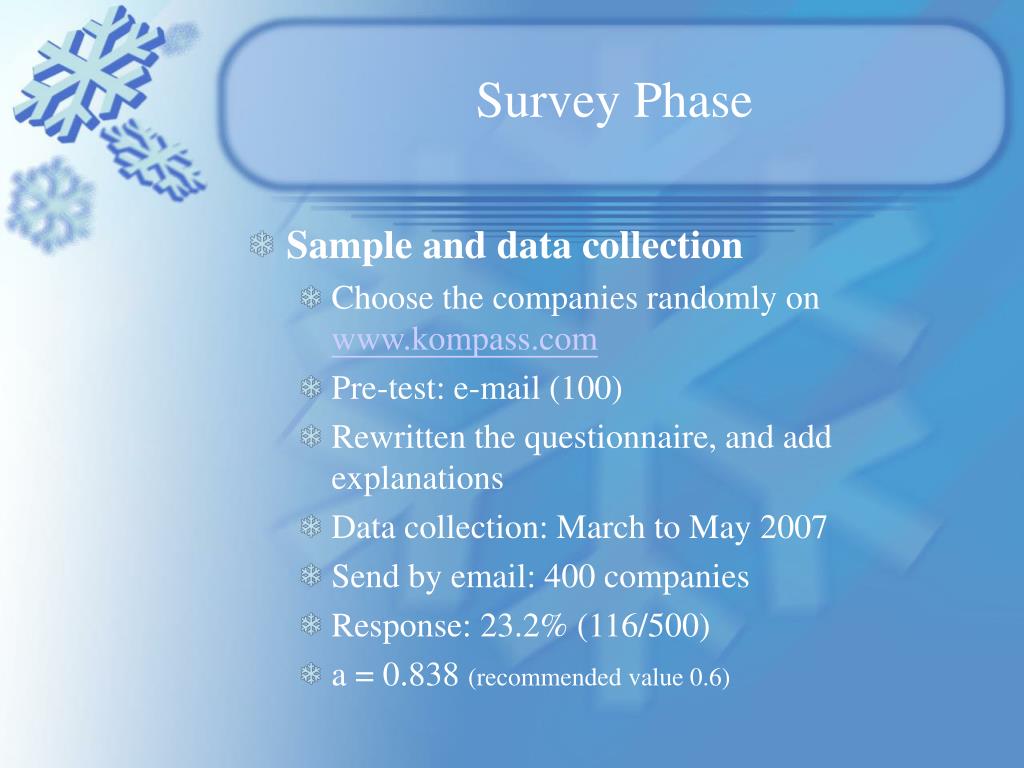 Survey Phase

Sample and data collection

Choose the companies randomly on www.kompass.com

Pre-test: e-mail (100)

Rewritten the questionnaire, and add explanations

Data collection: March to May 2007

Send by email: 400 companies

Response: 23.2% (116/500)

a = 0.838 (recommended value 0.6)